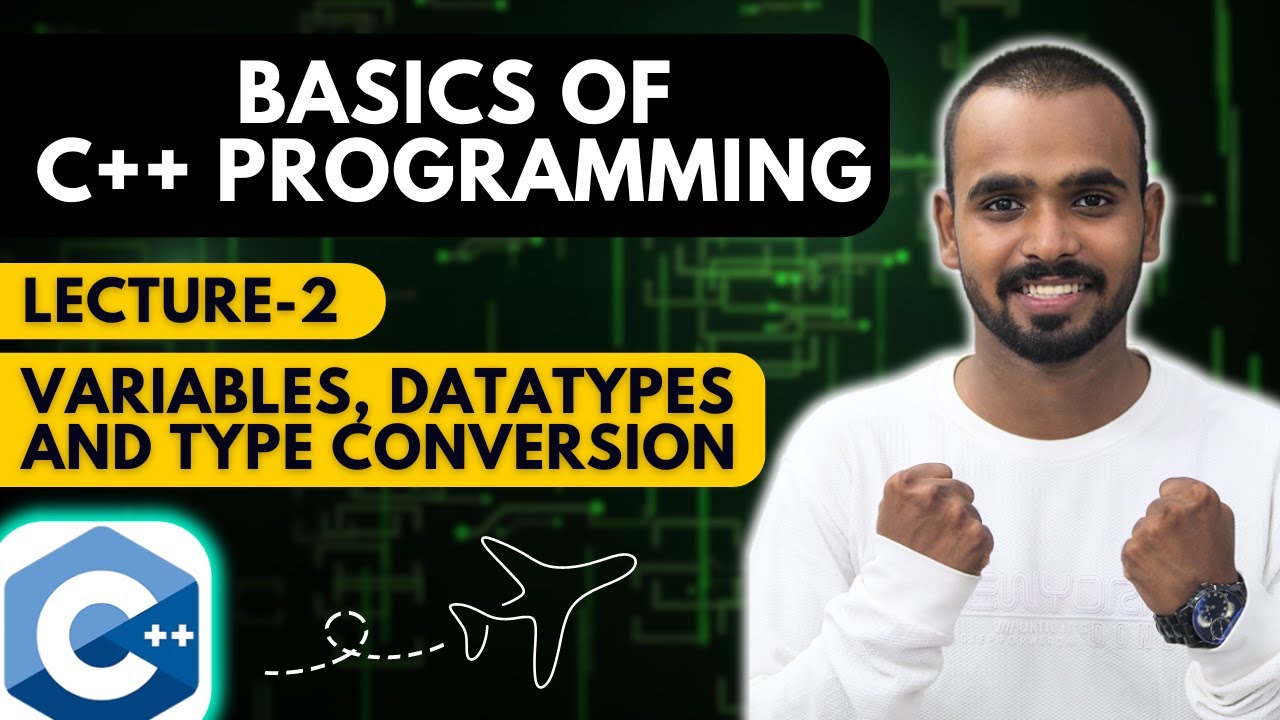 BASICS OF
C++ PROGRAMMING

LECTURE-2

VARIABLES, DATATYPES
AND TYPE CONVERSION

C++